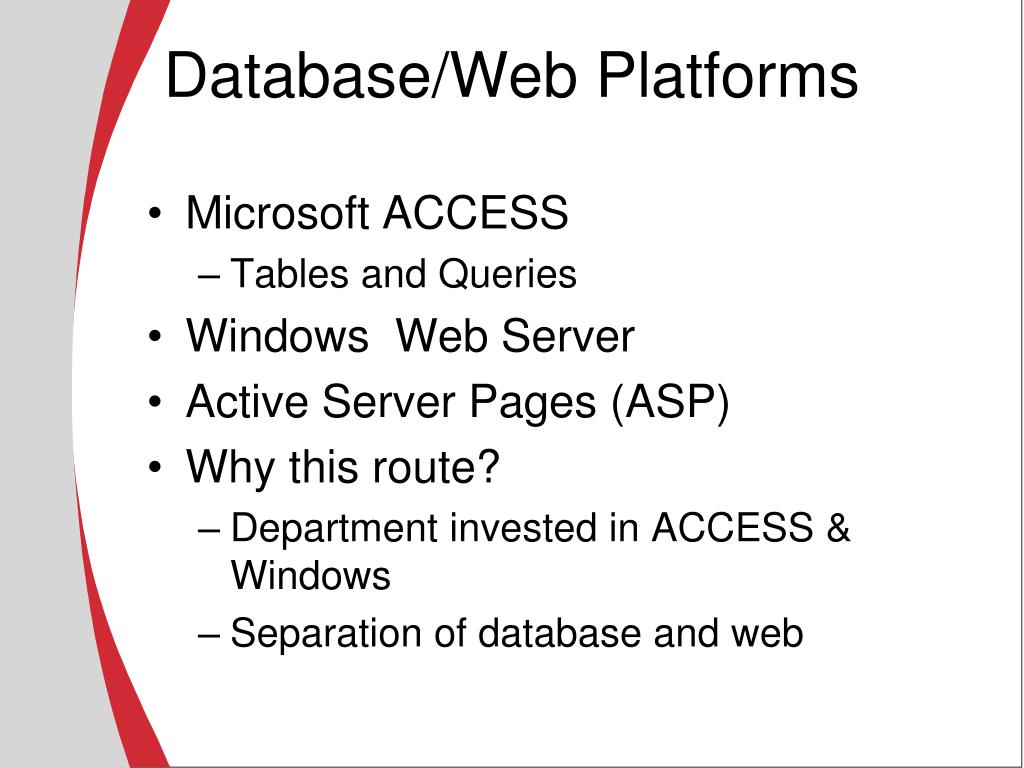 Database/Web Platforms

• Microsoft ACCESS
– Tables and Queries
• Windows  Web Server
• Active Server Pages (ASP)
• Why this route?
– Department invested in ACCESS & Windows
– Separation of database and web